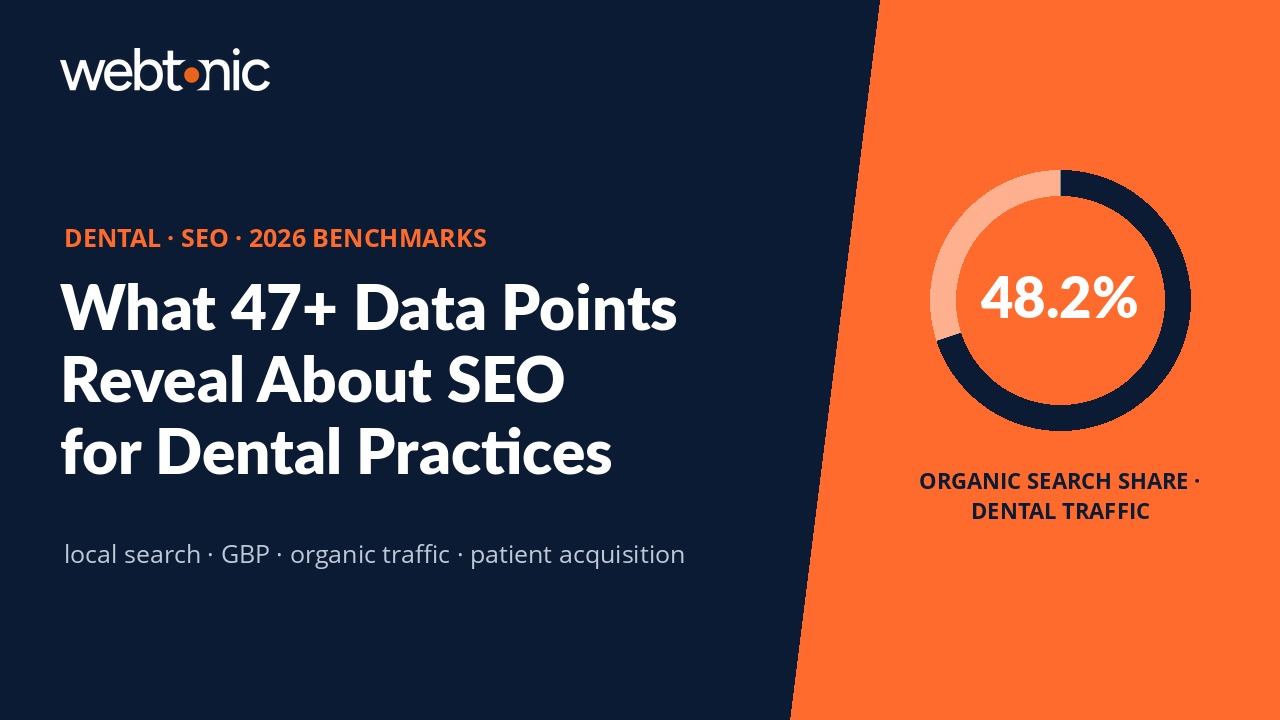 webtonic

DENTAL · SEO · 2026 BENCHMARKS

What 47+ Data Points Reveal About SEO for Dental Practices

local search · GBP · organic traffic · patient acquisition

48.2%

ORGANIC SEARCH SHARE · DENTAL TRAFFIC